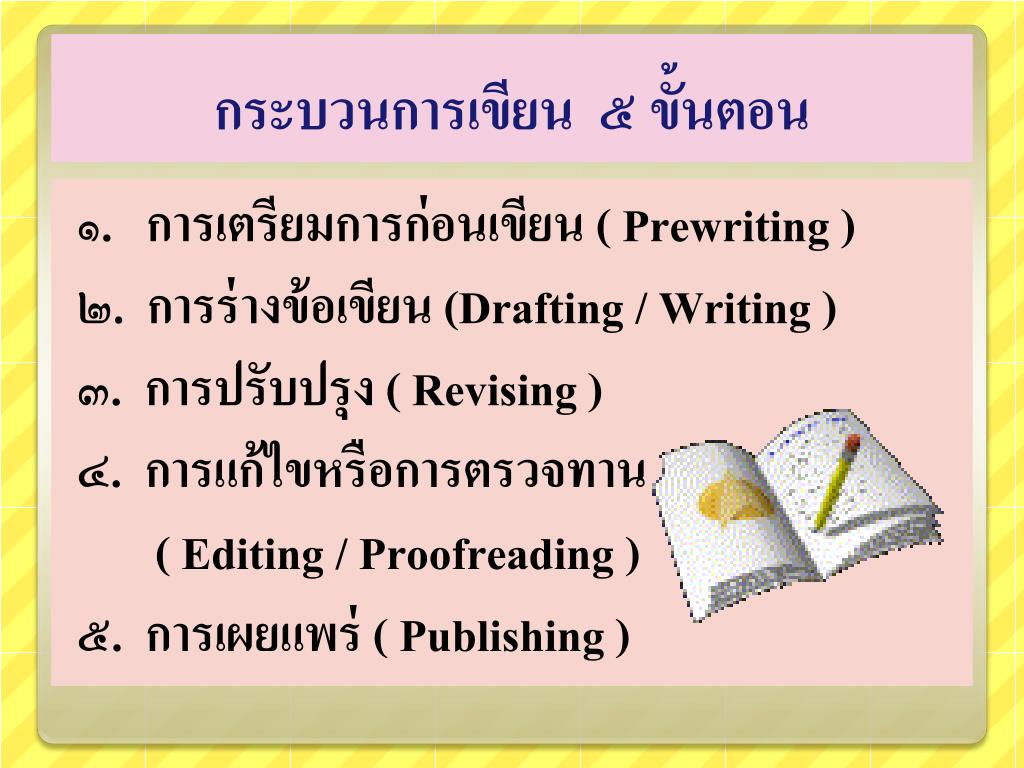 กระบวนการเขียน ๕ ขั้นตอน

๑. การเตรียมการก่อนเขียน ( Prewriting )
๒. การร่างข้อเขียน (Drafting / Writing )
๓. การปรับปรุง ( Revising )
๔. การแก้ไขหรือการตรวจทาน
( Editing / Proofreading )
๕. การเผยแพร่ ( Publishing )